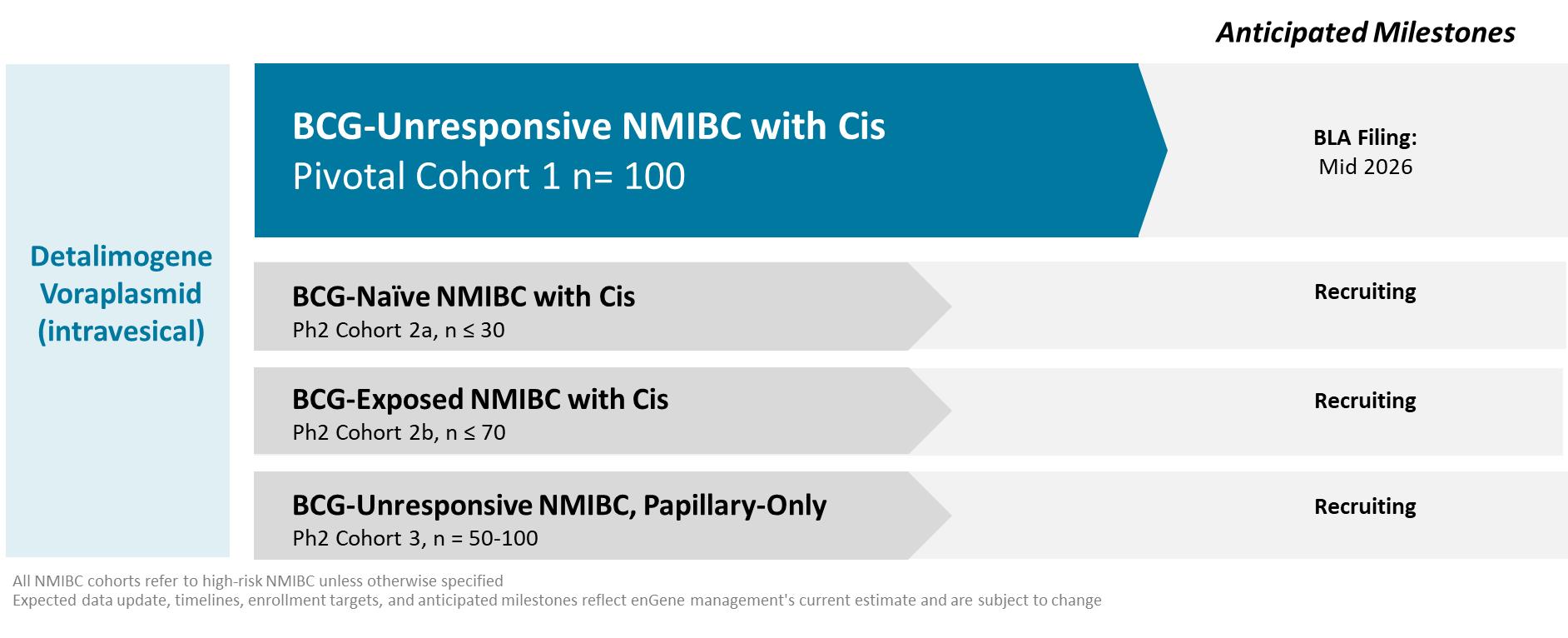 Anticipated Milestones

Detalimogene Voraplasmid (intravesical)

BCG-Unresponsive NMIBC with Cis
Pivotal Cohort 1 n= 100

BLA Filing:
Mid 2026

BCG-Naïve NMIBC with Cis
Ph2 Cohort 2a, n ≤ 30

Recruiting

BCG-Exposed NMIBC with Cis
Ph2 Cohort 2b, n ≤ 70

Recruiting

BCG-Unresponsive NMIBC, Papillary-Only
Ph2 Cohort 3, n = 50-100

Recruiting

All NMIBC cohorts refer to high-risk NMIBC unless otherwise specified
Expected data update, timelines, enrollment targets, and anticipated milestones reflect enGene management's current estimate and are subject to change